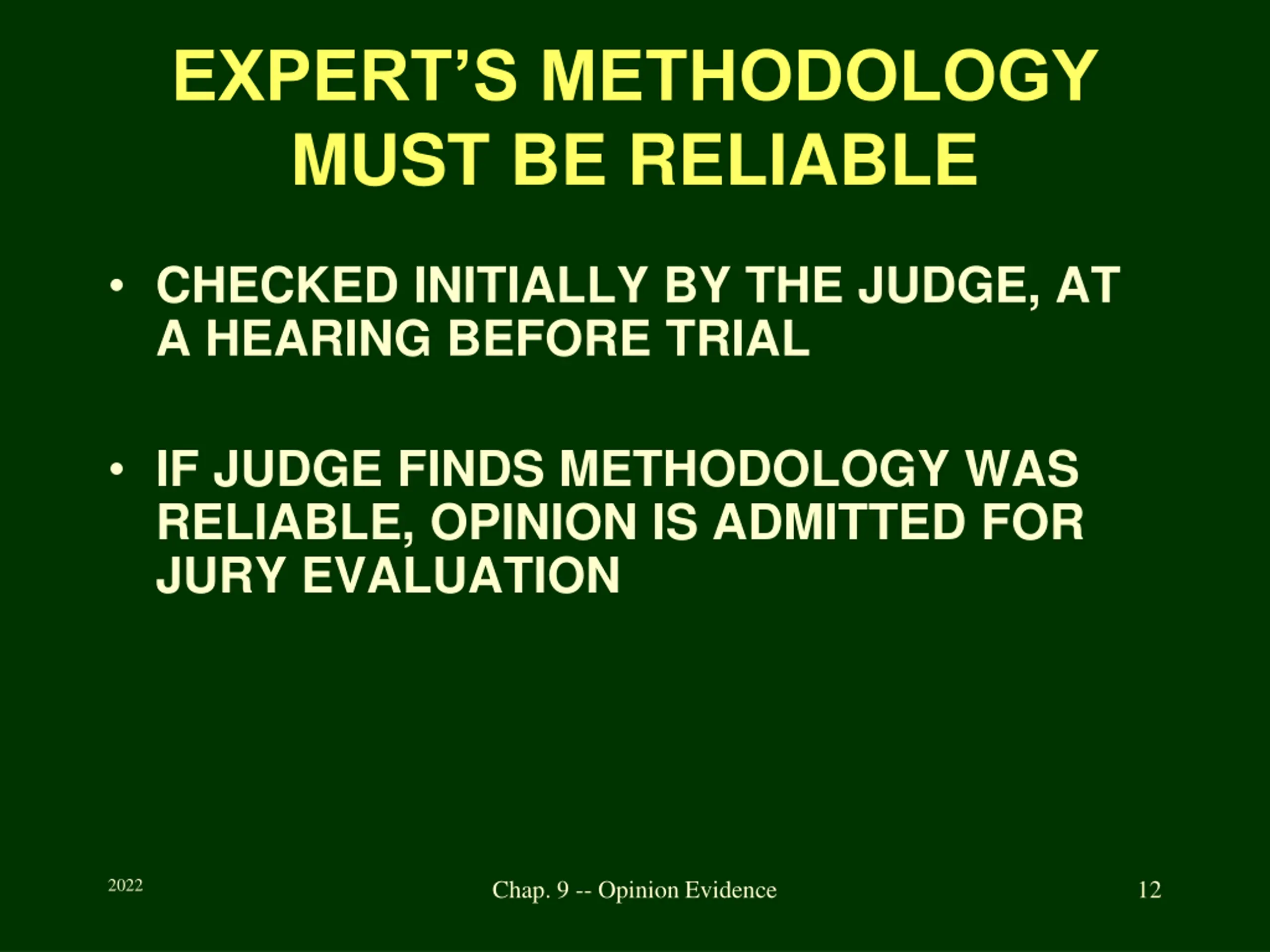 EXPERT'S METHODOLOGY MUST BE RELIABLE

• CHECKED INITIALLY BY THE JUDGE, AT A HEARING BEFORE TRIAL

• IF JUDGE FINDS METHODOLOGY WAS RELIABLE, OPINION IS ADMITTED FOR JURY EVALUATION

2022

Chap. 9 -- Opinion Evidence

12